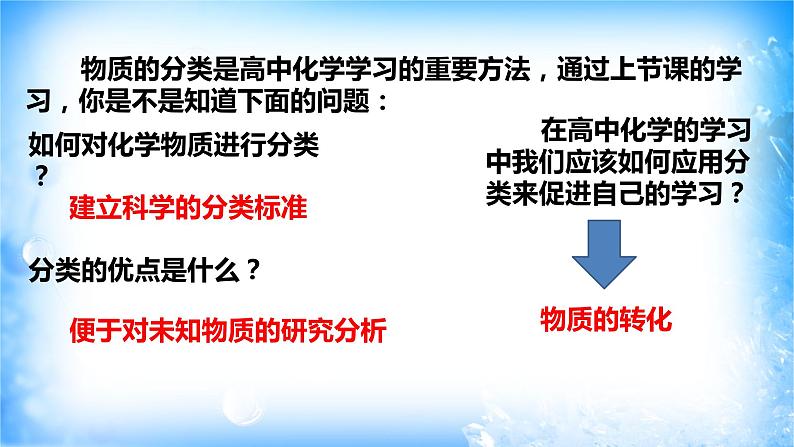 物质的分类是高中化学学习的重要方法，通过上节课的学习，你是不是知道下面的问题：

如何对化学物质进行分类？

建立科学的分类标准

分类的优点是什么？

便于对未知物质的研究分析

在高中化学的学习中我们应该如何应用分类来促进自己的学习？

物质的转化